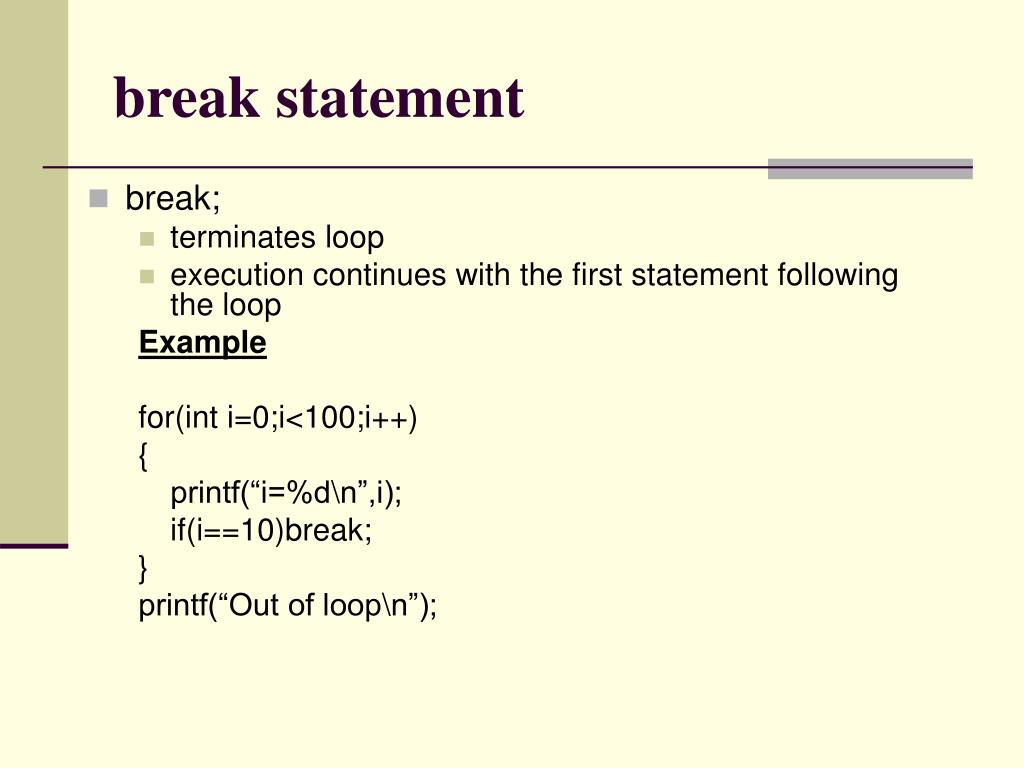 break statement

break;

terminates loop

execution continues with the first statement following the loop

Example

for(int i=0;i<100;i++)
{
printf(“i=%d\n”,i);
if(i==10)break;
}
printf(“Out of loop\n”);